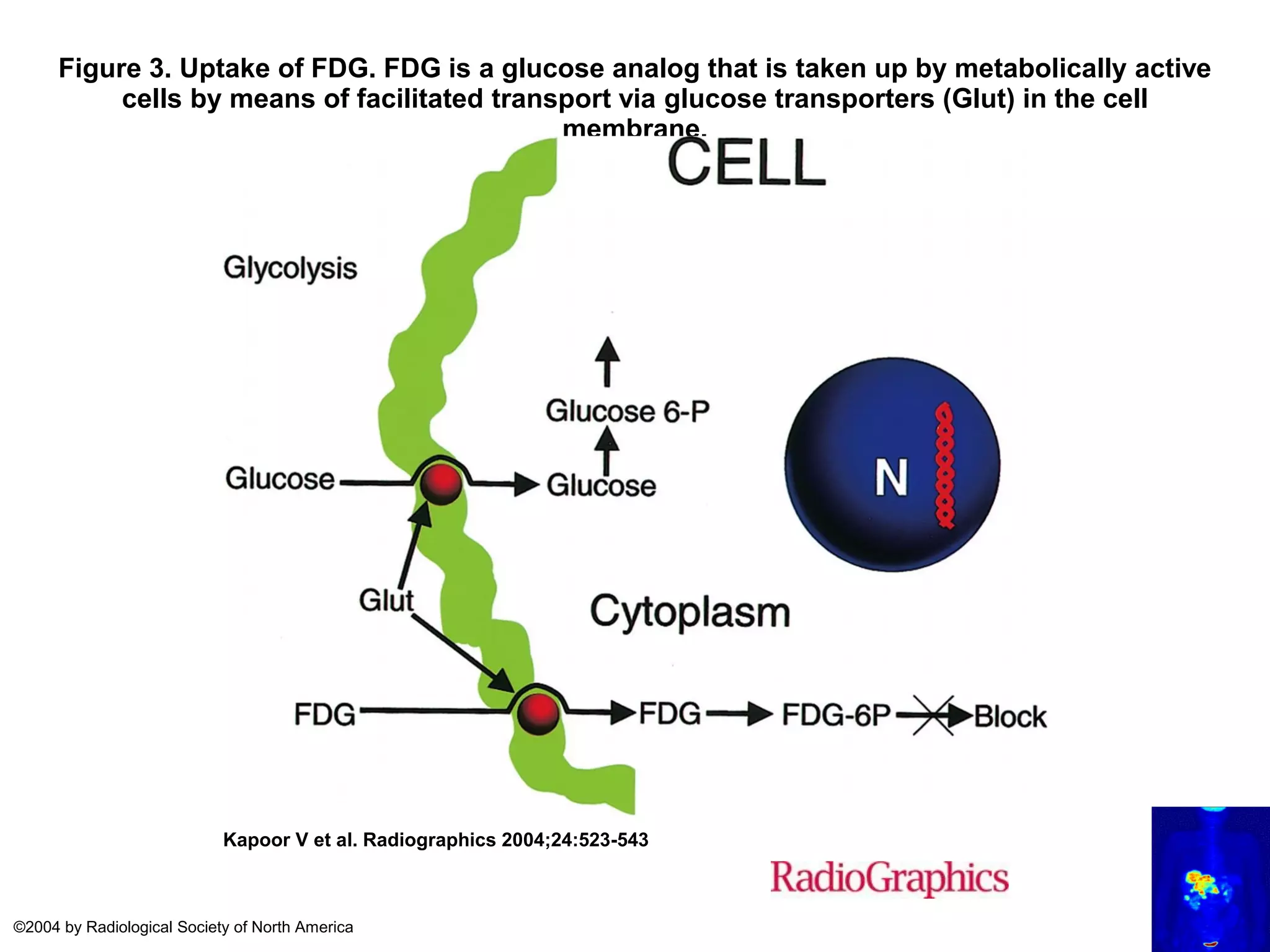 Figure 3. Uptake of FDG. FDG is a glucose analog that is taken up by metabolically active cells by means of facilitated transport via glucose transporters (Glut) in the cell membrane.

CELL

Glycolysis

Glucose 6-P

Glucose

Glucose

N

Glut

Cytoplasm

FDG

FDG

FDG-6P

Block

Kapoor V et al. Radiographics 2004;24:523-543

RadioGraphics

©2004 by Radiological Society of North America